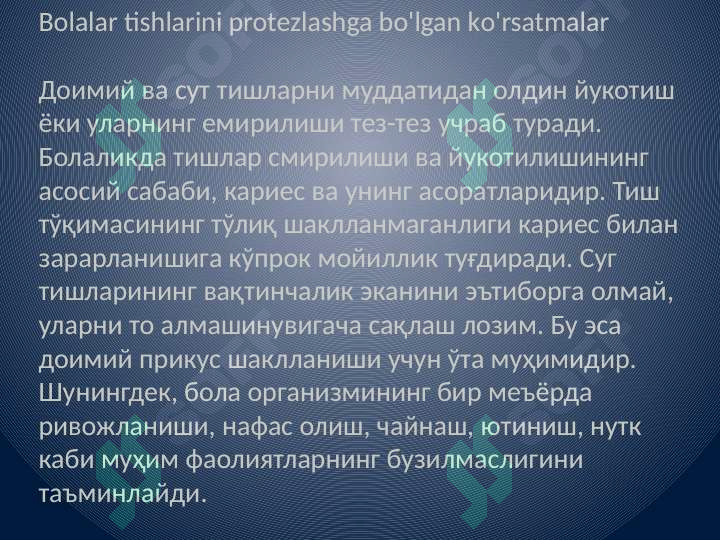 Bolalar tishlarini protezlashga bo'lgan ko'rsatmalar

Доимий ва сут тишларни муддатидан олдин йукотиш ёки уларнинг емирилиши тез-тез учраб туради. Болаликда тишлар смирилиши ва йукотилишининг асосий сабаби, кариес ва унинг асоратларидир. Тиш тўқимасининг тўлиқ шаклланмаганлиги кариес билан зарарланишига кўпрок мойиллик туғдиради. Суг тишларининг вақтинчалик эканини эътиборга олмай, уларни то алмашинувигача сақлаш лозим. Бу эса доимий прикус шаклланиши учун ўта муҳимидир. Шунингдек, бола организмининг бир меъёрда ривожланиши, нафас олиш, чайнаш, ютиниш, нутк каби муҳим фаолиятларнинг бузилмаслигини таъминлайди.